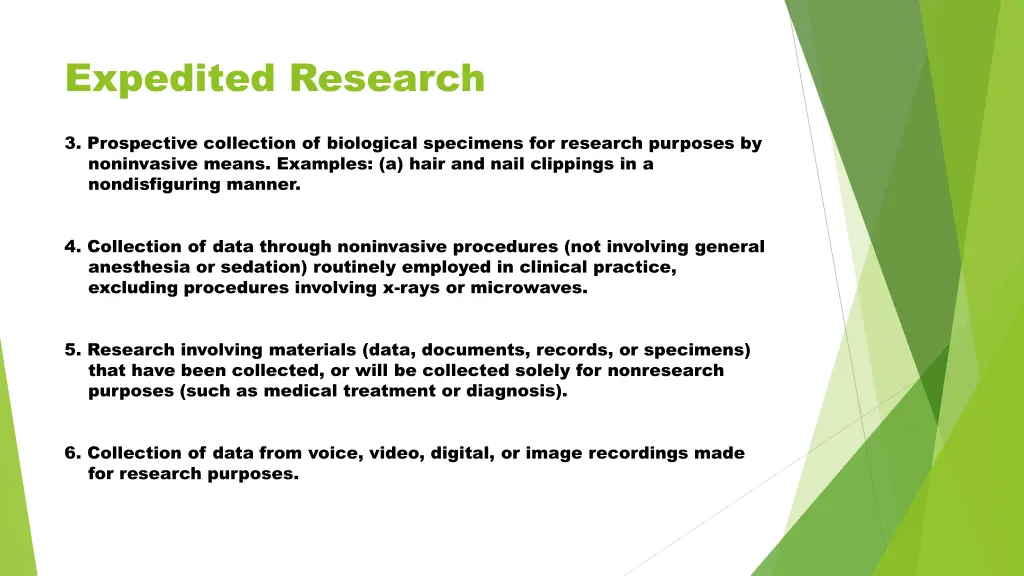 Expedited Research

3. Prospective collection of biological specimens for research purposes by noninvasive means. Examples: (a) hair and nail clippings in a nondisfiguring manner.

4. Collection of data through noninvasive procedures (not involving general anesthesia or sedation) routinely employed in clinical practice, excluding procedures involving x-rays or microwaves.

5. Research involving materials (data, documents, records, or specimens) that have been collected, or will be collected solely for nonresearch purposes (such as medical treatment or diagnosis).

6. Collection of data from voice, video, digital, or image recordings made for research purposes.